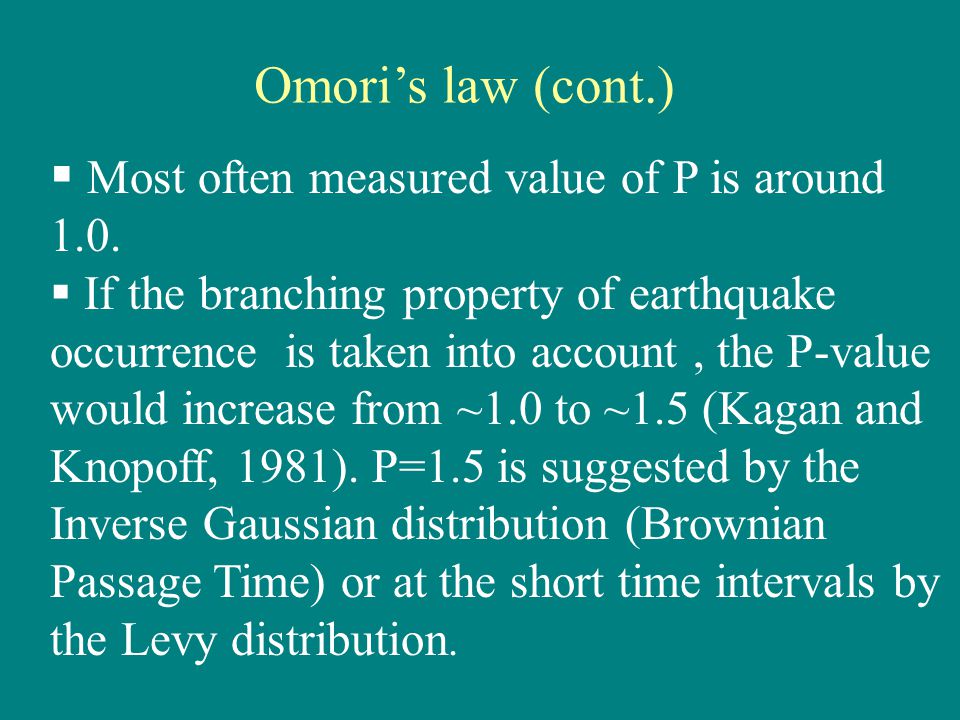 Omori’s law (cont.)

▪ Most often measured value of P is around 1.0.

▪ If the branching property of earthquake occurrence is taken into account , the P-value would increase from ~1.0 to ~1.5 (Kagan and Knopoff, 1981). P=1.5 is suggested by the Inverse Gaussian distribution (Brownian Passage Time) or at the short time intervals by the Levy distribution.